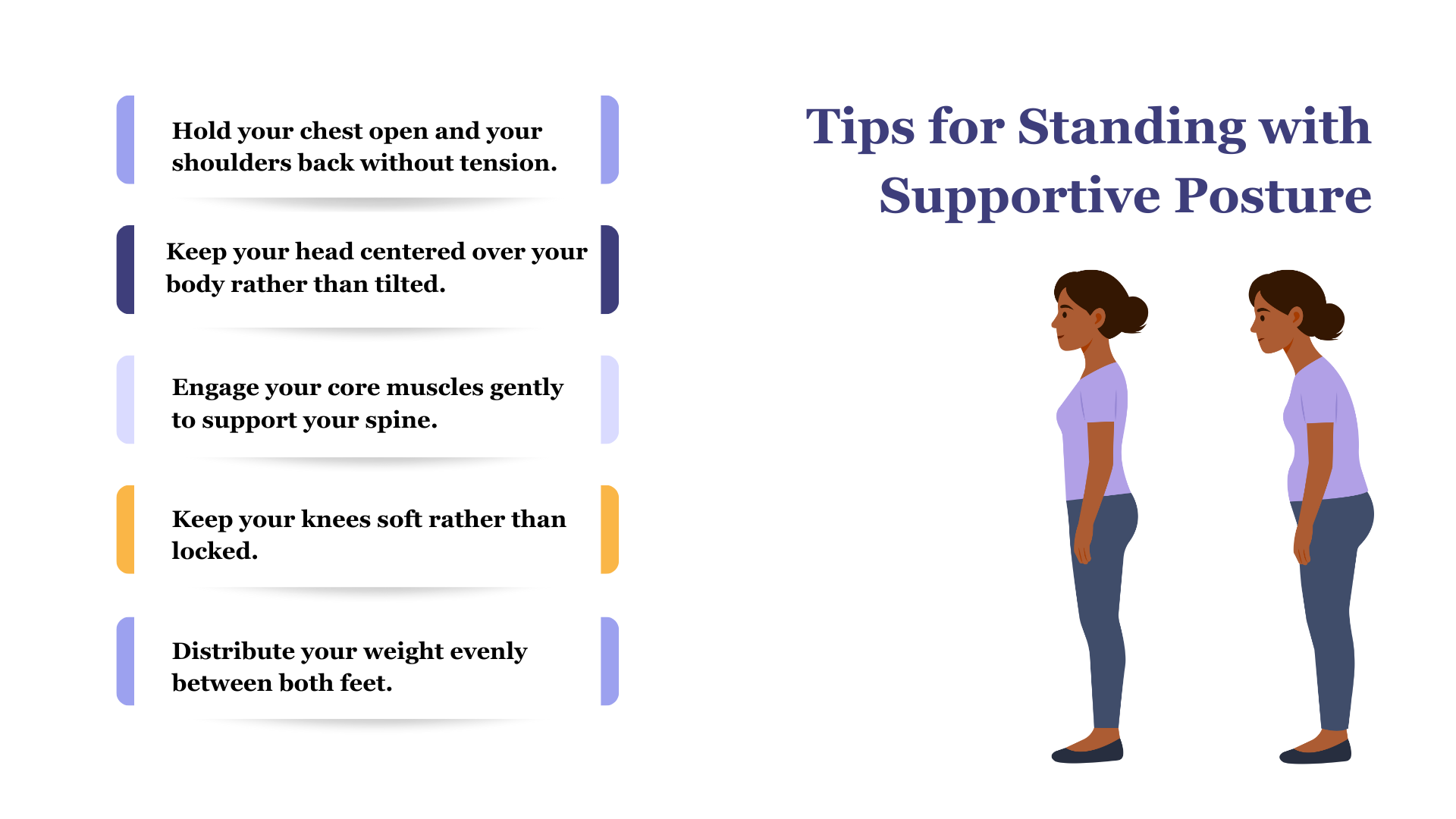 Tips for Standing with Supportive Posture

Hold your chest open and your shoulders back without tension.

Keep your head centered over your body rather than tilted.

Engage your core muscles gently to support your spine.

Keep your knees soft rather than locked.

Distribute your weight evenly between both feet.